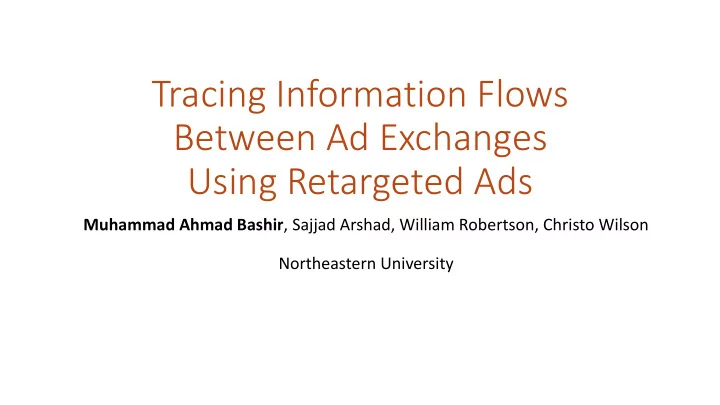 Tracing Information Flows
Between Ad Exchanges
Using Retargeted Ads

Muhammad Ahmad Bashir, Sajjad Arshad, William Robertson, Christo Wilson

Northeastern University